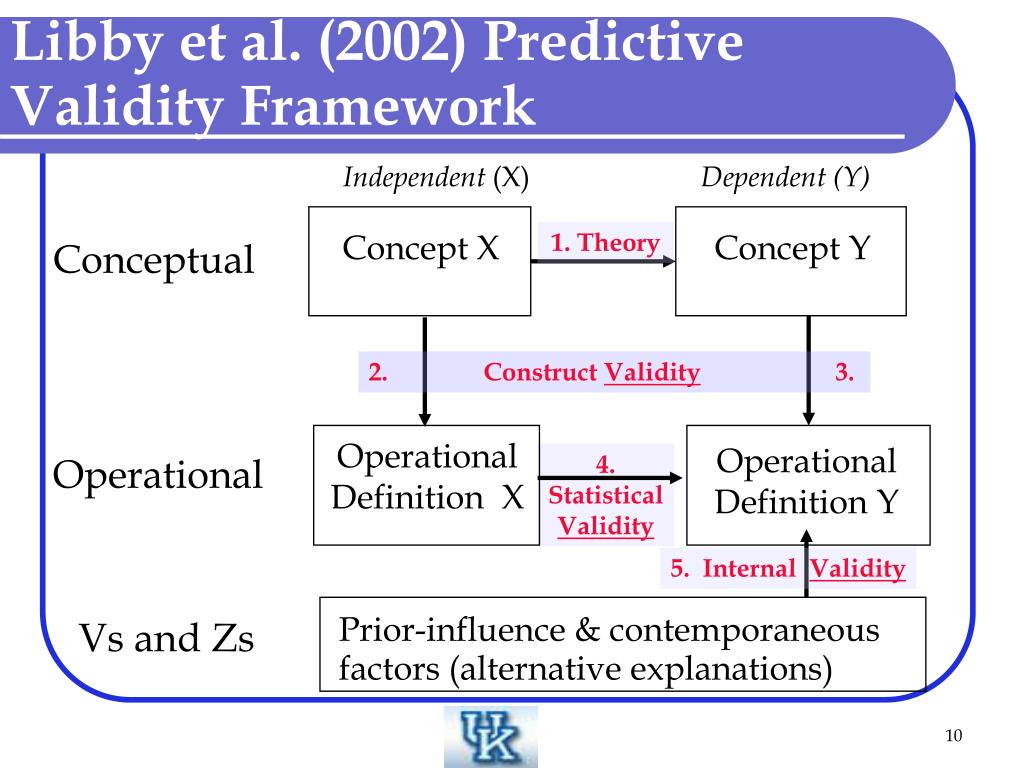 Libby et al. (2002) Predictive Validity Framework

Independent (X)

Dependent (Y)

Conceptual

Concept X

1. Theory

Concept Y

2. Construct Validity 3.

Operational

Operational Definition X

4. Statistical Validity

Operational Definition Y

5. Internal Validity

Vs and Zs

Prior-influence & contemporaneous factors (alternative explanations)

UK

10